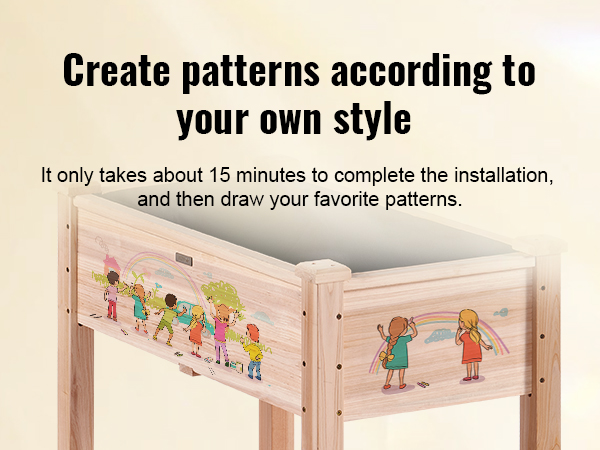 Create patterns according to your own style

It only takes about 15 minutes to complete the installation, and then draw your favorite patterns.